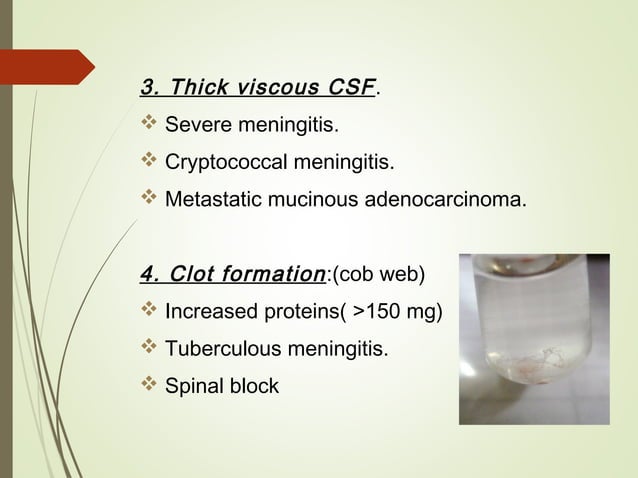 3. Thick viscous CSF.

❖ Severe meningitis.

❖ Cryptococcal meningitis.

❖ Metastatic mucinous adenocarcinoma.

4. Clot formation:(cob web)

❖ Increased proteins( >150 mg)

❖ Tuberculous meningitis.

❖ Spinal block